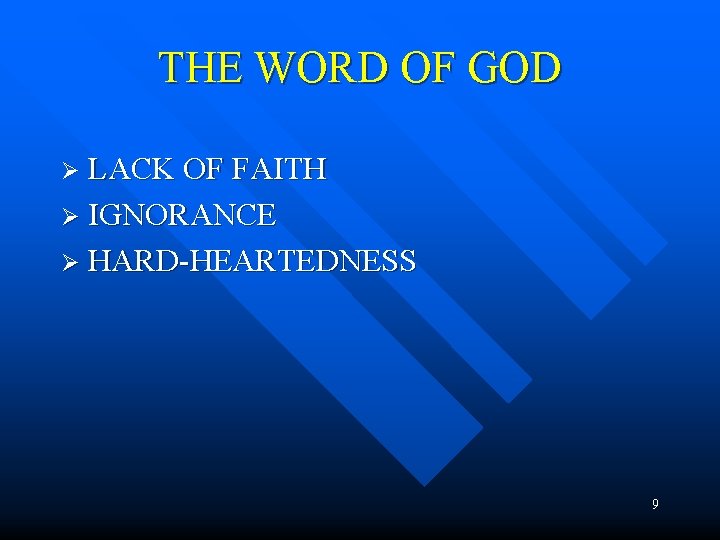 THE WORD OF GOD

➢ LACK OF FAITH
➢ IGNORANCE
➢ HARD-HEARTEDNESS

9